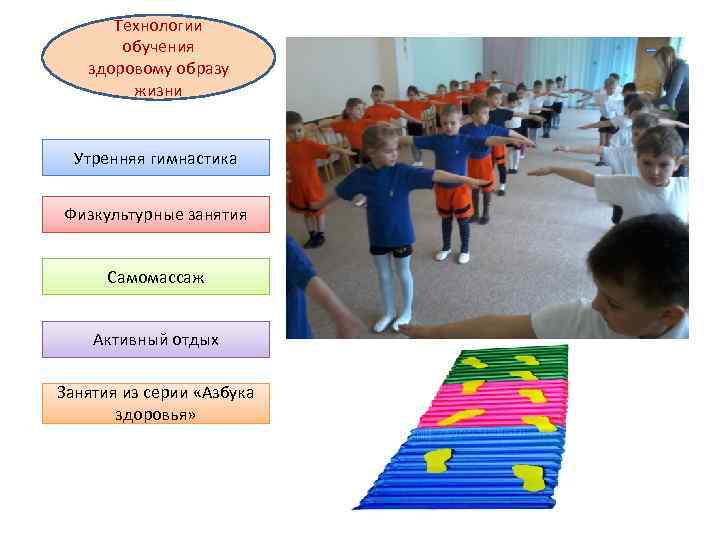 Технологии обучения здоровому образу жизни

Утренняя гимнастика

Физкультурные занятия

Самомассаж

Активный отдых

Занятия из серии «Азбука здоровья»